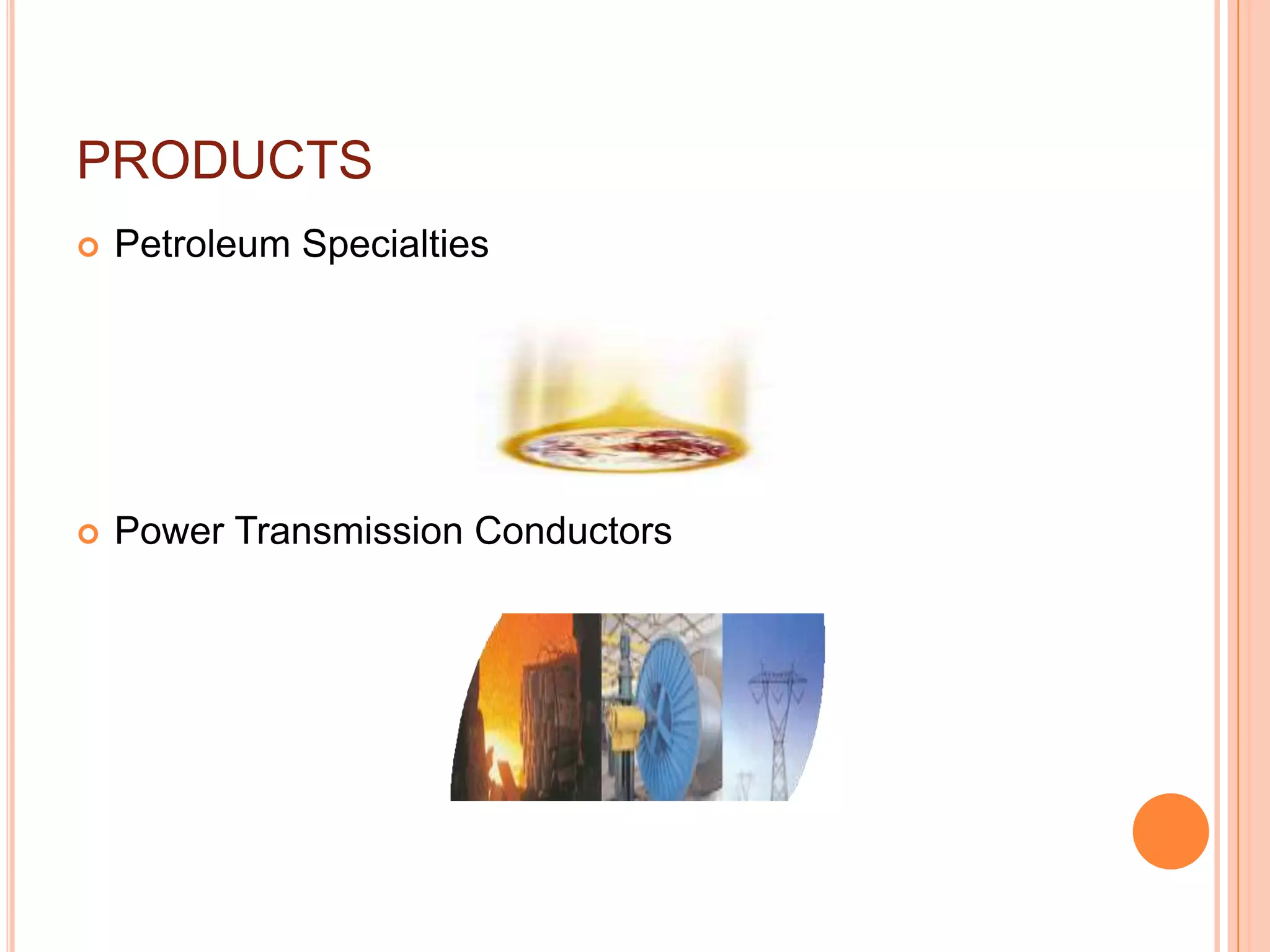 PRODUCTS

Petroleum Specialties

Power Transmission Conductors